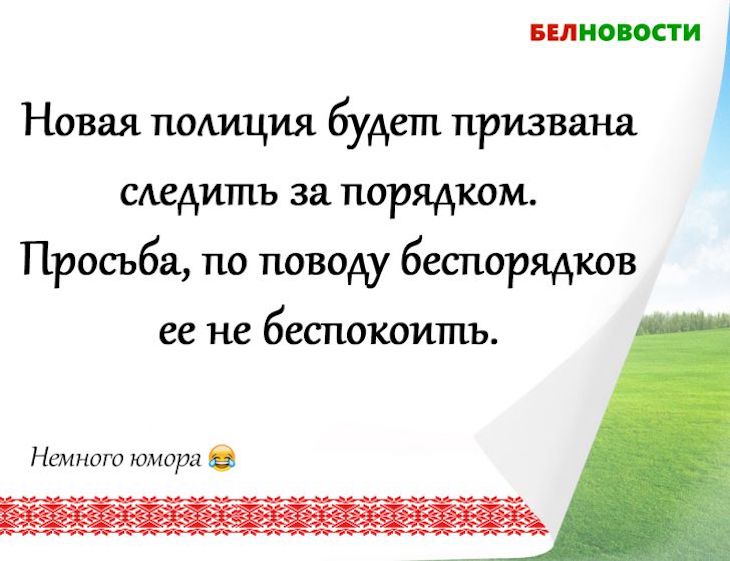 БЕЛНОВОСТИ

Новая полиция будет призвана следить за порядком. Просьба, по поводу беспорядков ее не беспокоить.

Немного юмора 😂